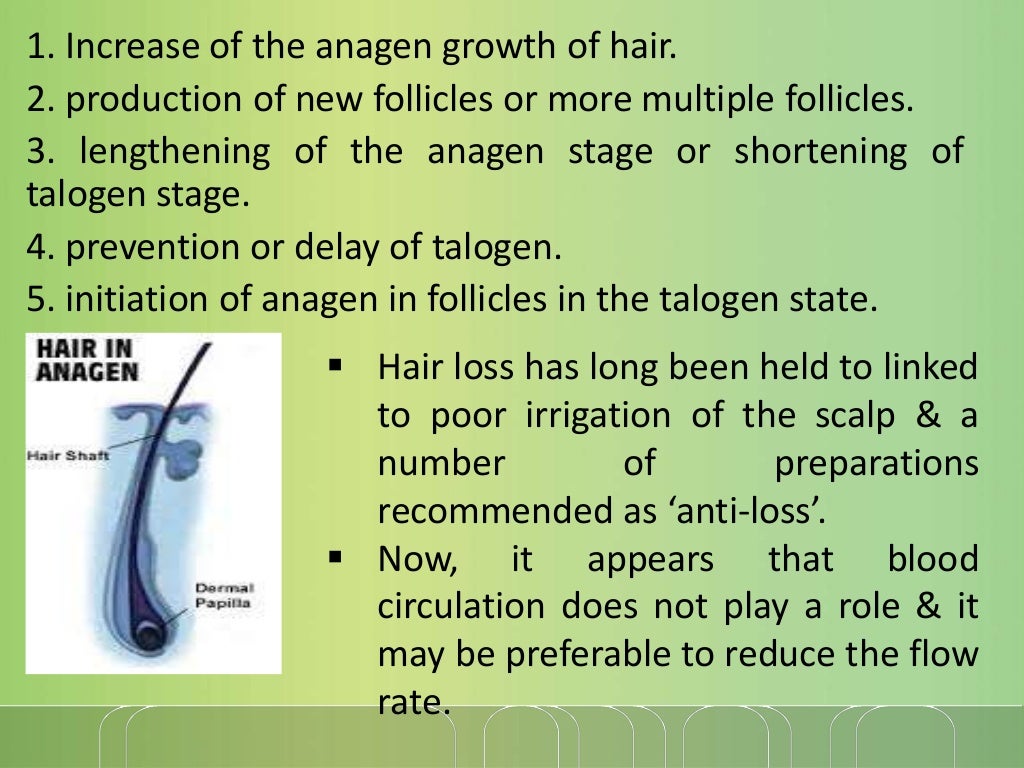 1. Increase of the anagen growth of hair.
2. production of new follicles or more multiple follicles.
3. lengthening of the anagen stage or shortening of talogen stage.
4. prevention or delay of talogen.
5. initiation of anagen in follicles in the talogen state.

HAIR IN ANAGEN

Hair Shaft

Dermal Papilla

▪ Hair loss has long been held to linked to poor irrigation of the scalp & a number of preparations recommended as ‘anti-loss’.
▪ Now, it appears that blood circulation does not play a role & it may be preferable to reduce the flow rate.